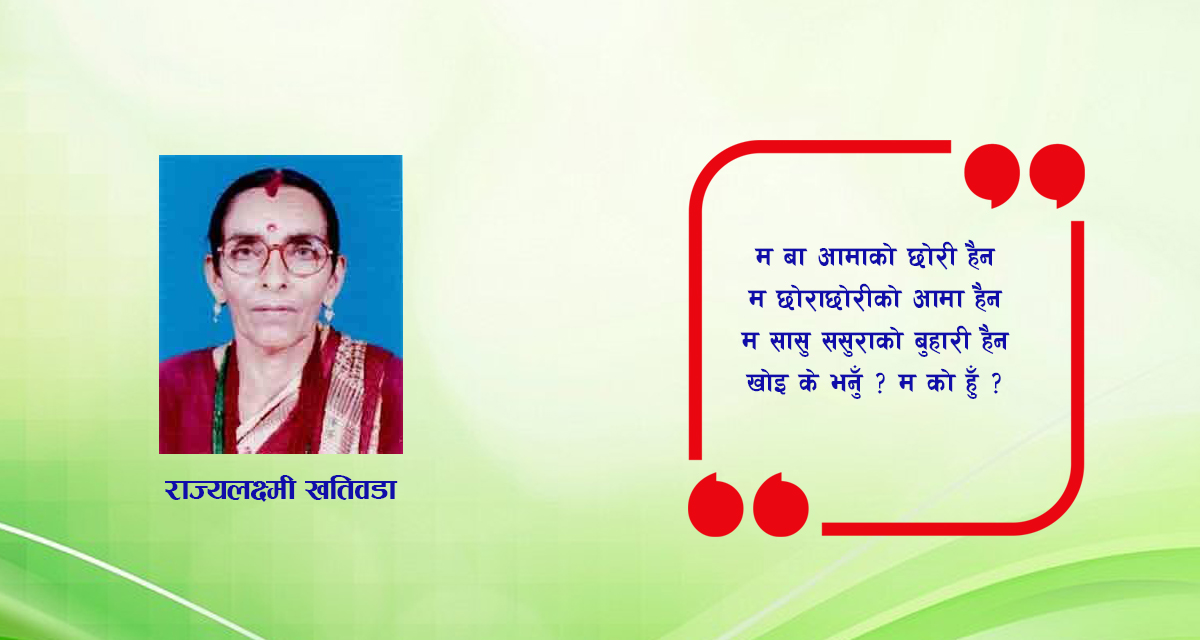 राज्यलक्ष्मी खतिवडा

म बा आमाको छोरी हैन
म छोराछोरीको आमा हैन
म सासु ससुराको बुहारी हैन
खोइ के भनुँ ? म को हुँ ?